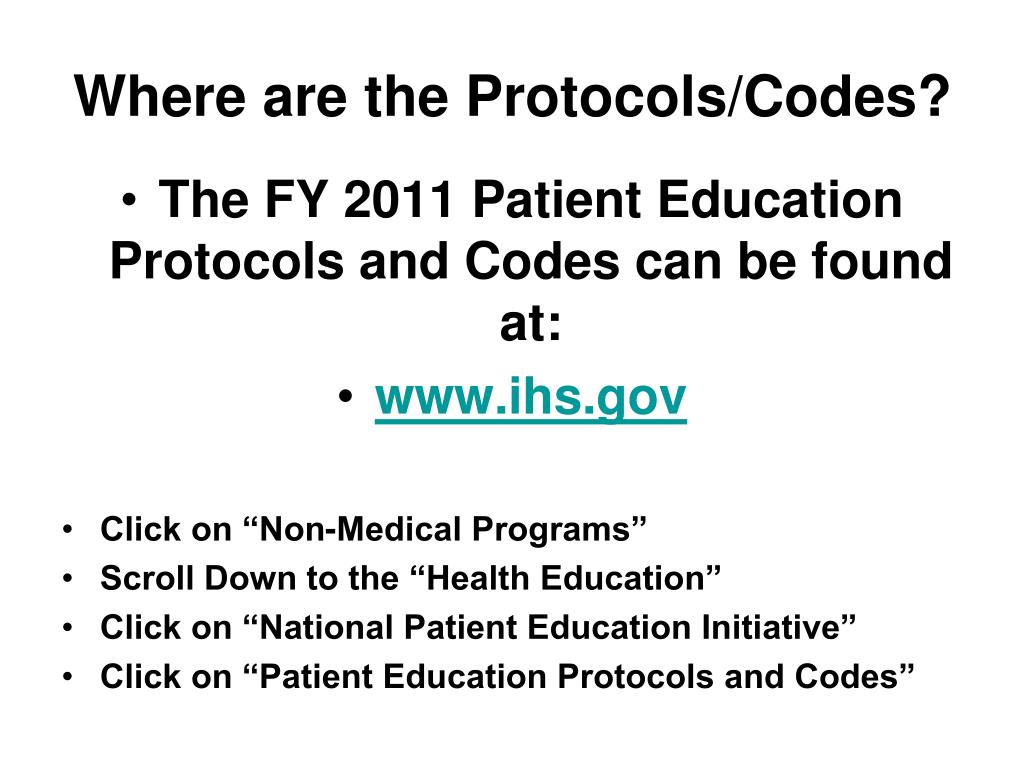 Where are the Protocols/Codes?

• The FY 2011 Patient Education Protocols and Codes can be found at:
• www.ihs.gov

• Click on “Non-Medical Programs”
• Scroll Down to the “Health Education”
• Click on “National Patient Education Initiative”
• Click on “Patient Education Protocols and Codes”